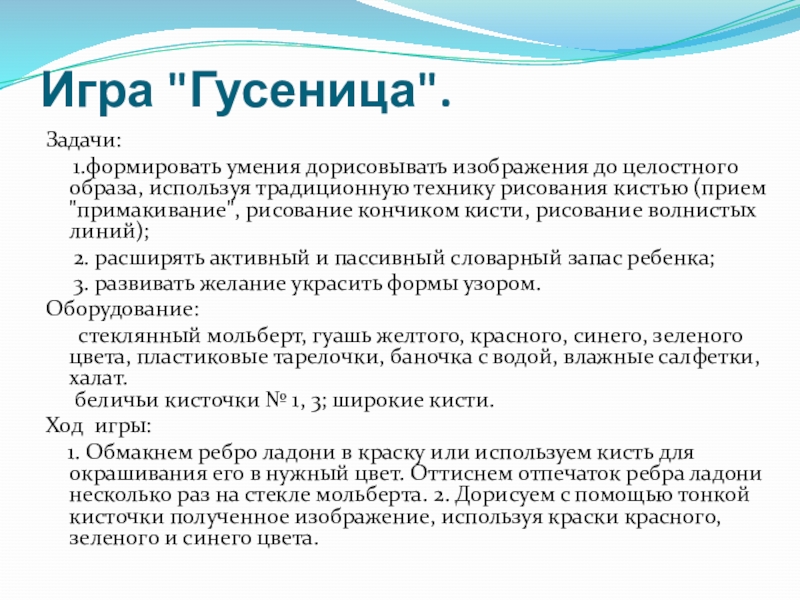 Игра "Гусеница".

Задачи:

1.формировать умения дорисовывать изображения до целостного образа, используя традиционную технику рисования кистью (прием "примакивание", рисование кончиком кисти, рисование волнистых линий);

2. расширять активный и пассивный словарный запас ребенка;

3. развивать желание украсить формы узором.

Оборудование:

стеклянный мольберт, гуашь желтого, красного, синего, зеленого цвета, пластиковые тарелочки, баночка с водой, влажные салфетки, халат.

беличьи кисточки № 1, 3; широкие кисти.

Ход игры:

1. Обмакнем ребро ладони в краску или используем кисть для окрашивания его в нужный цвет. Оттиснем отпечаток ребра ладони несколько раз на стекле мольберта. 2. Дорисуем с помощью тонкой кисточки полученное изображение, используя краски красного, зеленого и синего цвета.